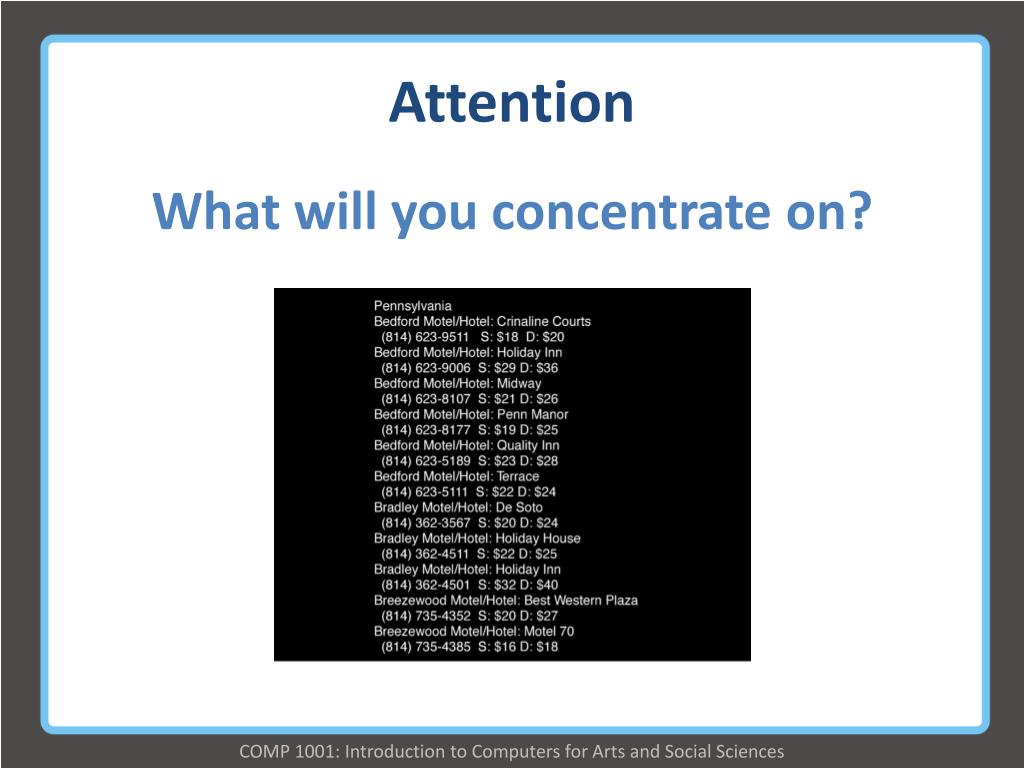 Attention

What will you concentrate on?

Pennsylvania
Bedford Motel/Hotel: Crinaline Courts
(814) 623-9511 S: \$18 D: \$20
Bedford Motel/Hotel: Holiday Inn
(814) 623-9006 S: \$29 D: \$36
Bedford Motel/Hotel: Midway
(814) 623-8107 S: \$21 D: \$26
Bedford Motel/Hotel: Penn Manor
(814) 623-8177 S: \$19 D: \$25
Bedford Motel/Hotel: Quality Inn
(814) 623-5189 S: \$23 D: \$28
Bedford Motel/Hotel: Terrace
(814) 623-5111 S: \$22 D: \$24
Bradley Motel/Hotel: De Soto
(814) 362-3567 S: \$20 D: \$24
Bradley Motel/Hotel: Holiday House
(814) 362-4511 S: \$22 D: \$25
Bradley Motel/Hotel: Holiday Inn
(814) 362-4501 S: \$32 D: \$40
Breezewood Motel/Hotel: Best Western Plaza
(814) 735-4352 S: \$20 D: \$27
Breezewood Motel/Hotel: Motel 70
(814) 735-4385 S: \$16 D: \$18

COMP 1001: Introduction to Computers for Arts and Social Sciences